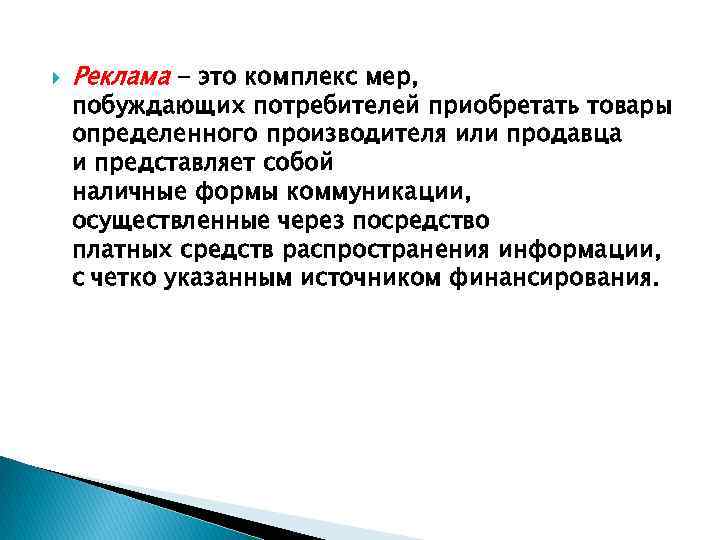 Реклама – это комплекс мер, побуждающих потребителей приобретать товары определенного производителя или продавца и представляет собой наличные формы коммуникации, осуществленные через посредство платных средств распространения информации, с четко указанным источником финансирования.